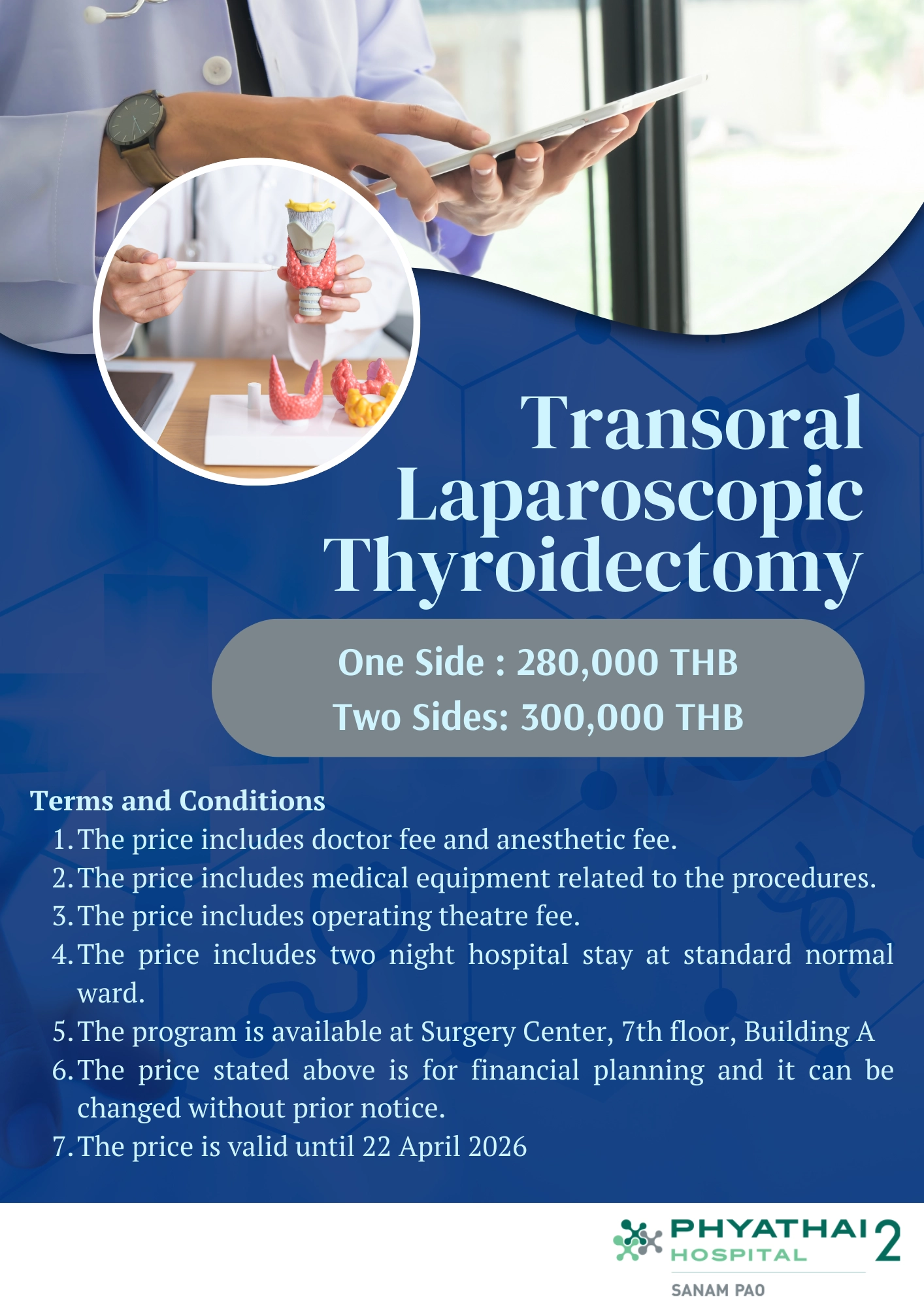 Transoral Laparoscopic Thyroidectomy

One Side : 280,000 THB
Two Sides: 300,000 THB

Terms and Conditions
1. The price includes doctor fee and anesthetic fee.
2. The price includes medical equipment related to the procedures.
3. The price includes operating theatre fee.
4. The price includes two night hospital stay at standard normal ward.
5. The program is available at Surgery Center, 7th floor, Building A
6. The price stated above is for financial planning and it can be changed without prior notice.
7. The price is valid until 22 April 2026

PHYATHAI 2
HOSPITAL
SANAM PAO